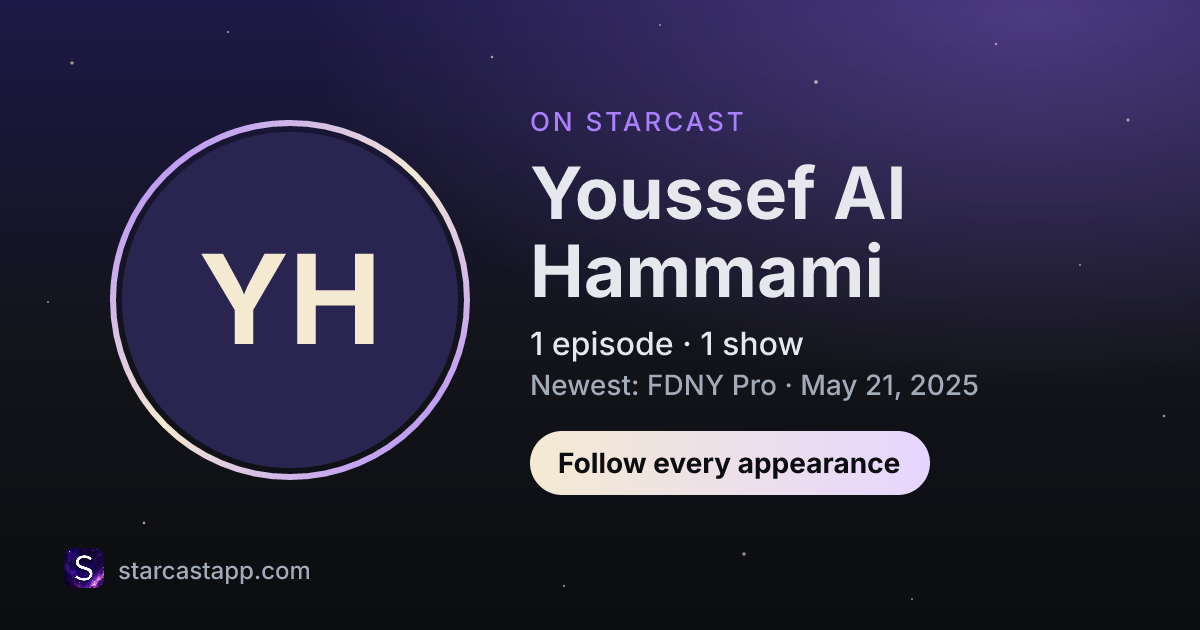 YH

ON STARCAST

Youssef Al Hammami

1 episode · 1 show

Newest: FDNY Pro · May 21, 2025

Follow every appearance

S

starcastapp.com